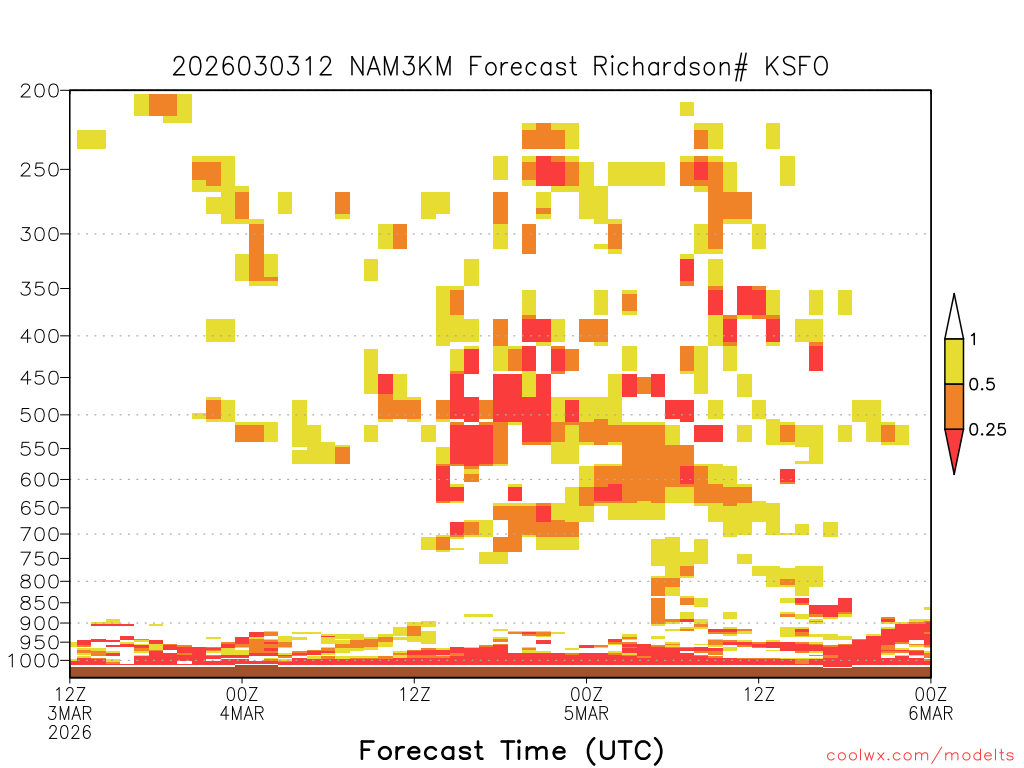 2026030312 NAM3KM Forecast Richardson# KSFO

200
250
300
350
400
450
500
550
600
650
700
750
800
850
900
950
1000

1
0.5
0.25

12Z 3MAR 2026
00Z 4MAR
12Z
00Z 5MAR
12Z
00Z 6MAR

Forecast Time (UTC)

coolwx.com/modelts